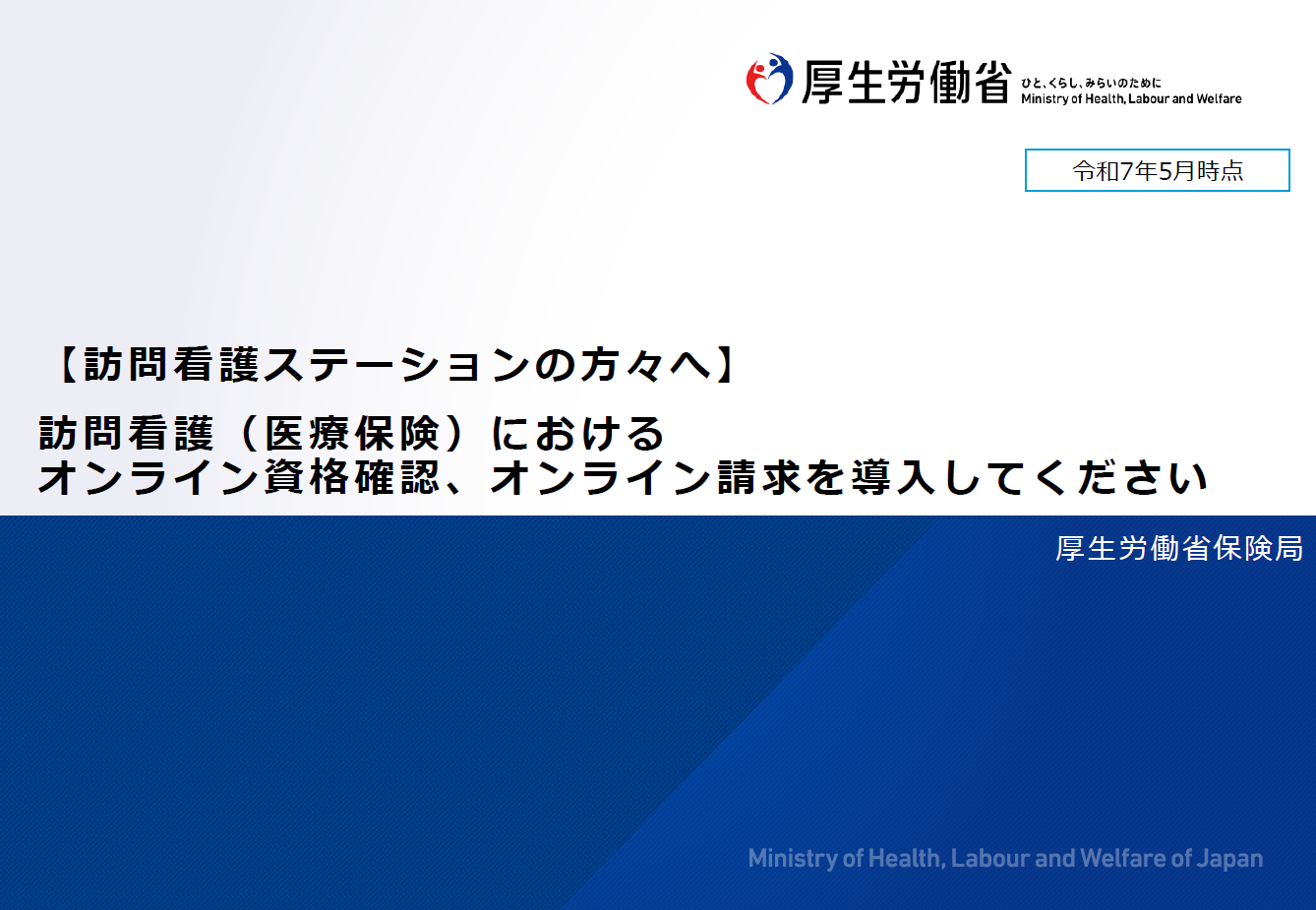 厚生労働省 ひと、くらし、みらいのために
Ministry of Health, Labour and Welfare

令和7年5月時点

【訪問看護ステーションの方々へ】

訪問看護（医療保険）における
オンライン資格確認、オンライン請求を導入してください

厚生労働省保険局

Ministry of Health, Labour and Welfare of Japan